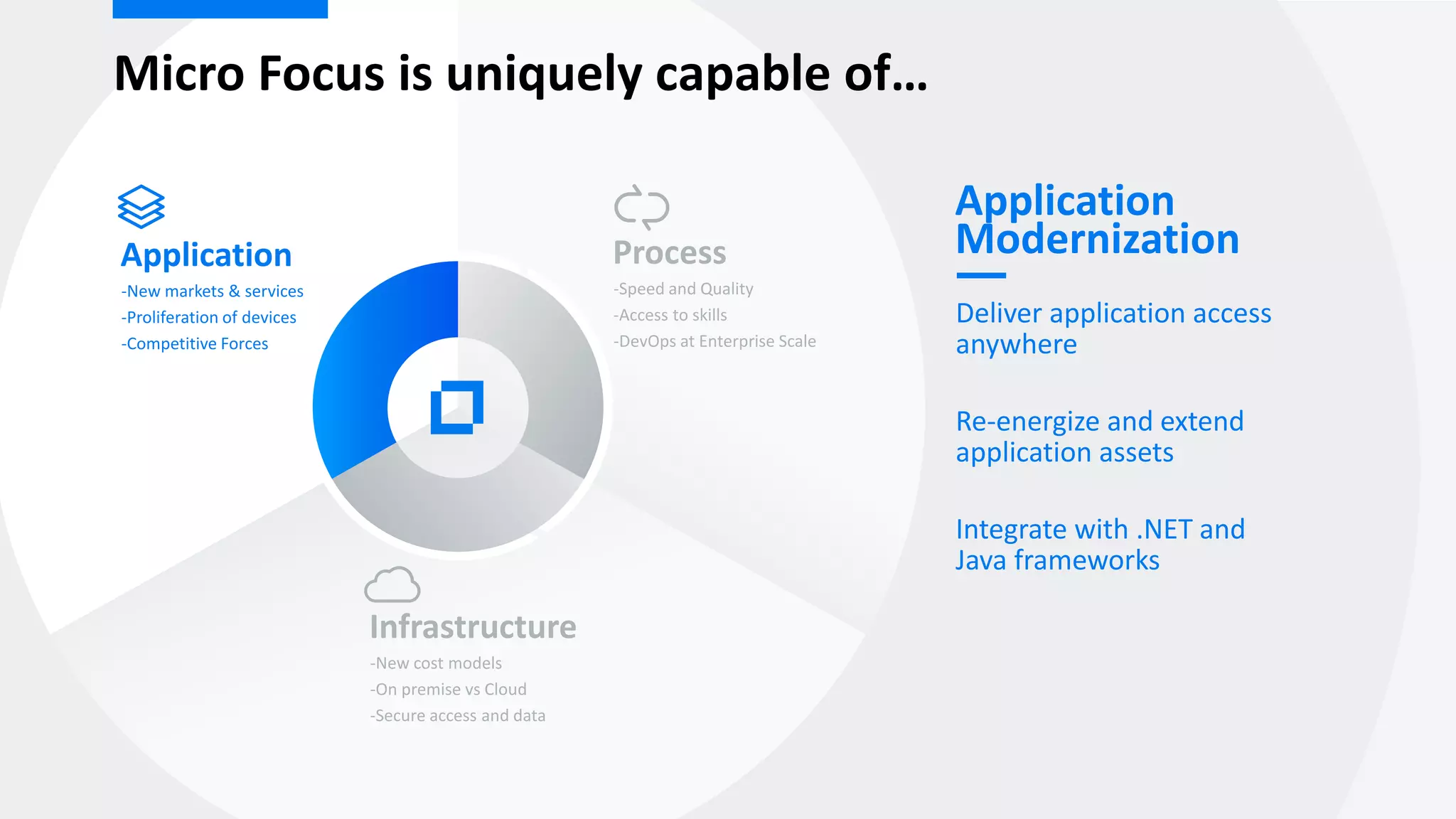 Micro Focus is uniquely capable of…

Application
-New markets & services
-Proliferation of devices
-Competitive Forces

Process
-Speed and Quality
-Access to skills
-DevOps at Enterprise Scale

Infrastructure
-New cost models
-On premise vs Cloud
-Secure access and data

Application Modernization

Deliver application access anywhere

Re-energize and extend application assets

Integrate with .NET and Java frameworks